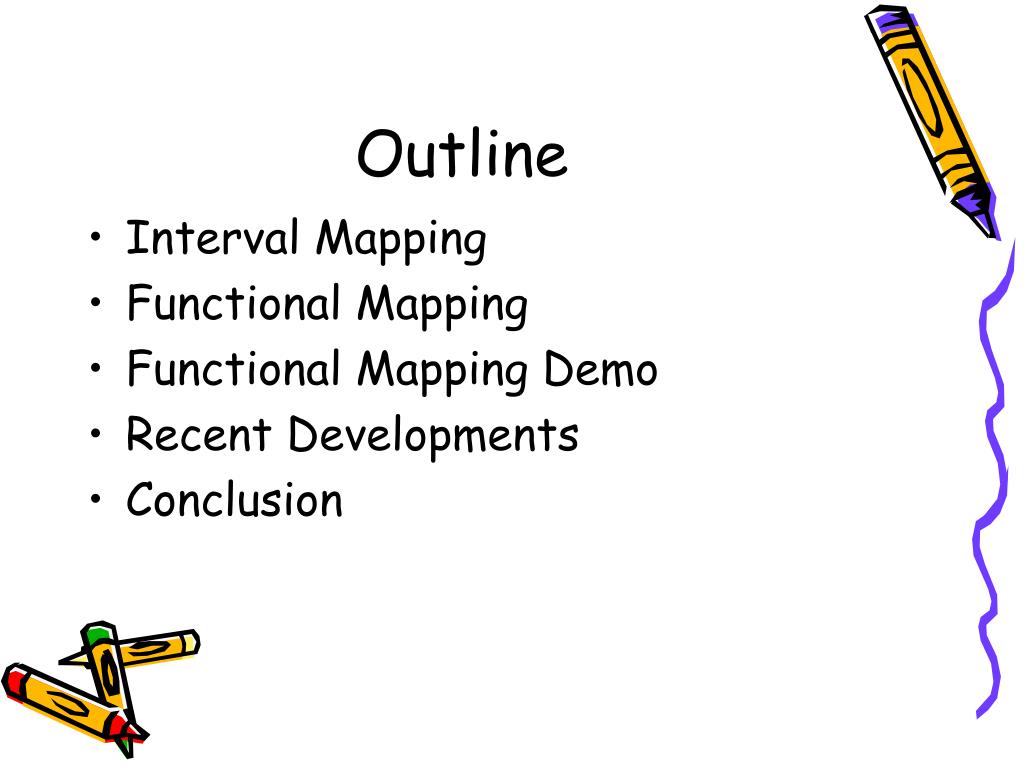 Outline

• Interval Mapping
• Functional Mapping
• Functional Mapping Demo
• Recent Developments
• Conclusion